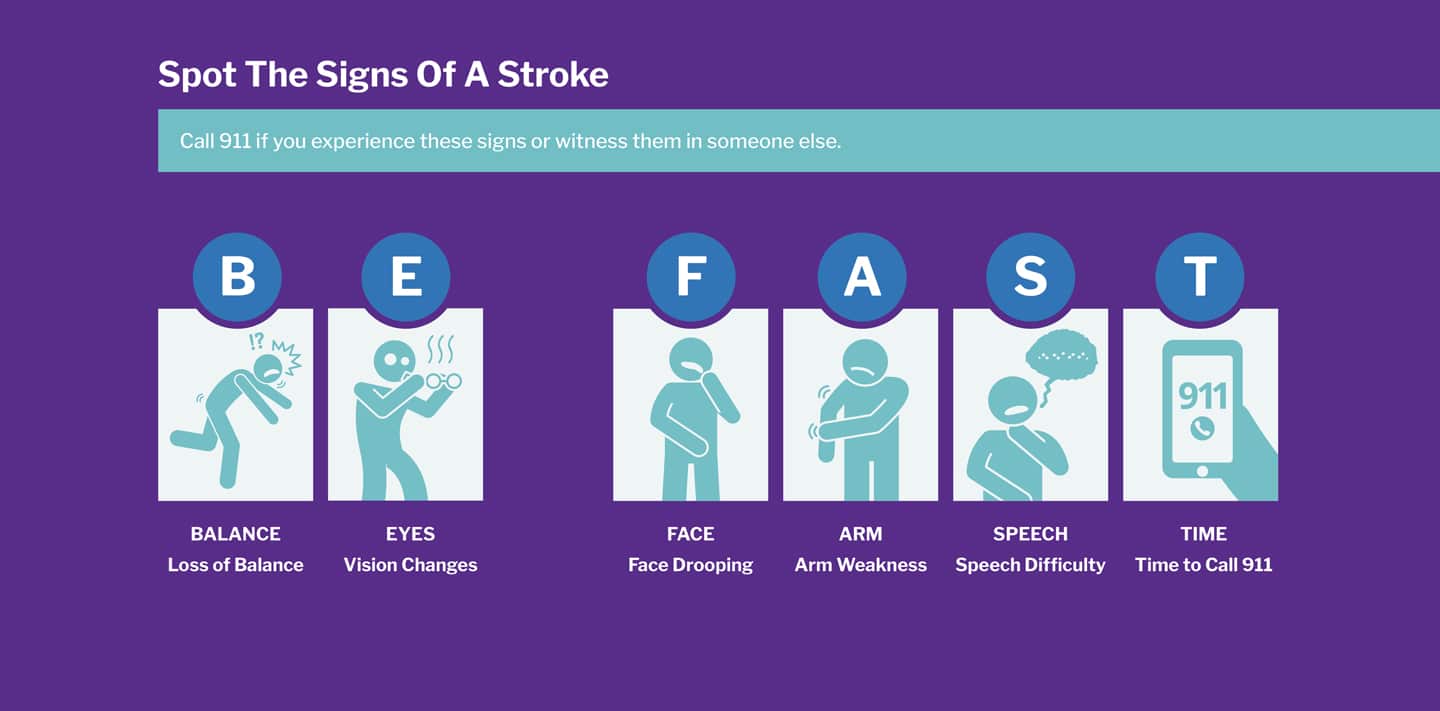 Spot The Signs Of A Stroke

Call 911 if you experience these signs or witness them in someone else.

B
!?
BALANCE
Loss of Balance

E
EYES
Vision Changes

F
FACE
Face Drooping

A
ARM
Arm Weakness

S
SPEECH
Speech Difficulty

T
911
TIME
Time to Call 911